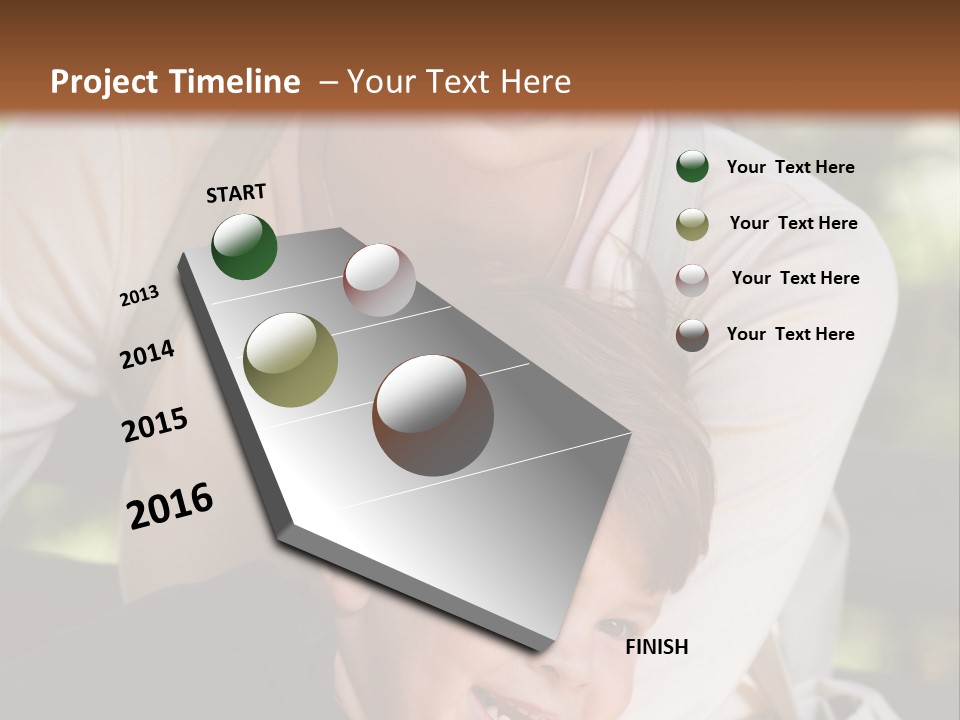 Project Timeline – Your Text Here

START

2013

2014

2015

2016

FINISH

Your Text Here

Your Text Here

Your Text Here

Your Text Here